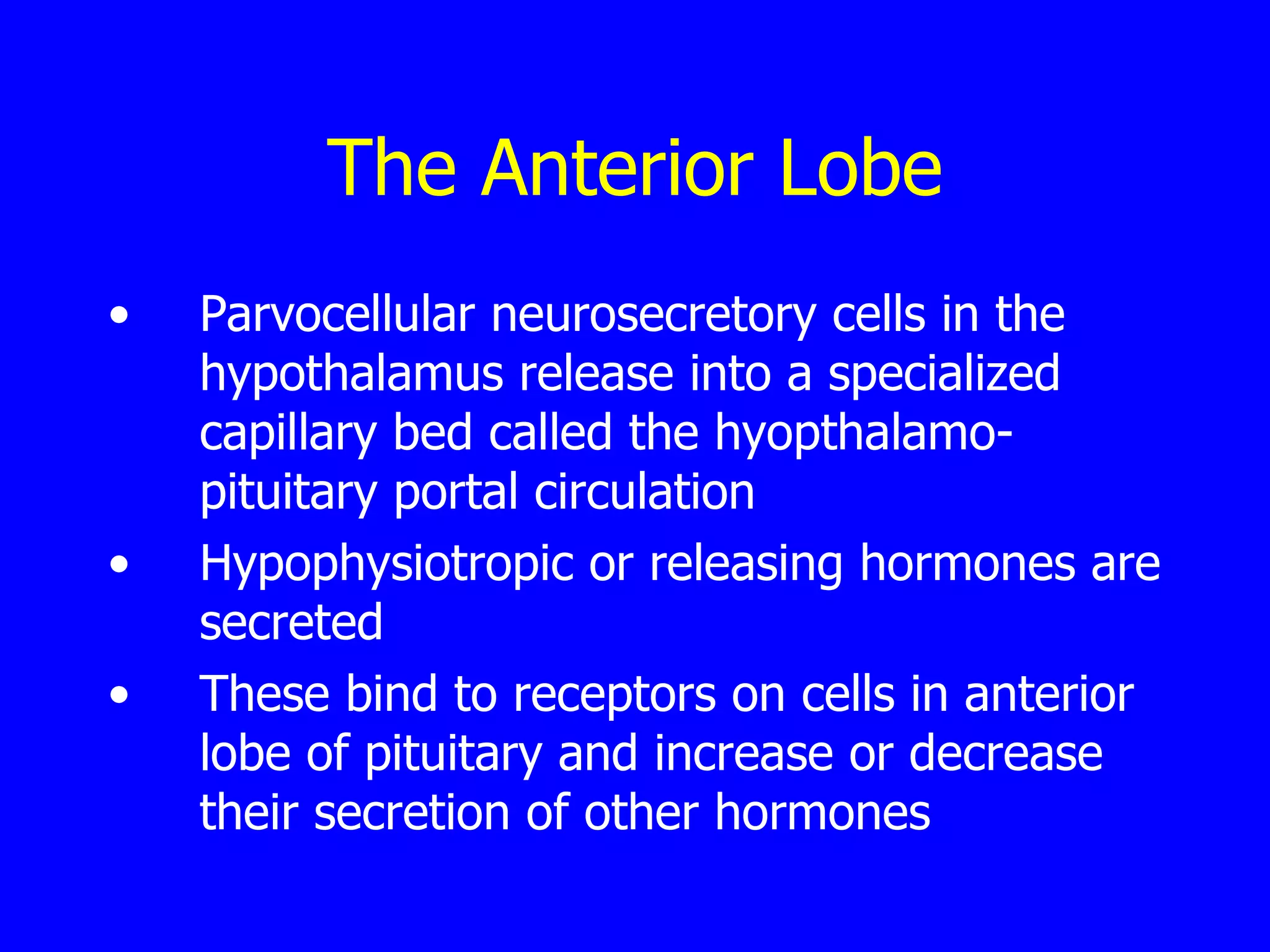 The Anterior Lobe

• Parvocellular neurosecretory cells in the hypothalamus release into a specialized capillary bed called the hyopthalamo-pituitary portal circulation
• Hypophysiotropic or releasing hormones are secreted
• These bind to receptors on cells in anterior lobe of pituitary and increase or decrease their secretion of other hormones